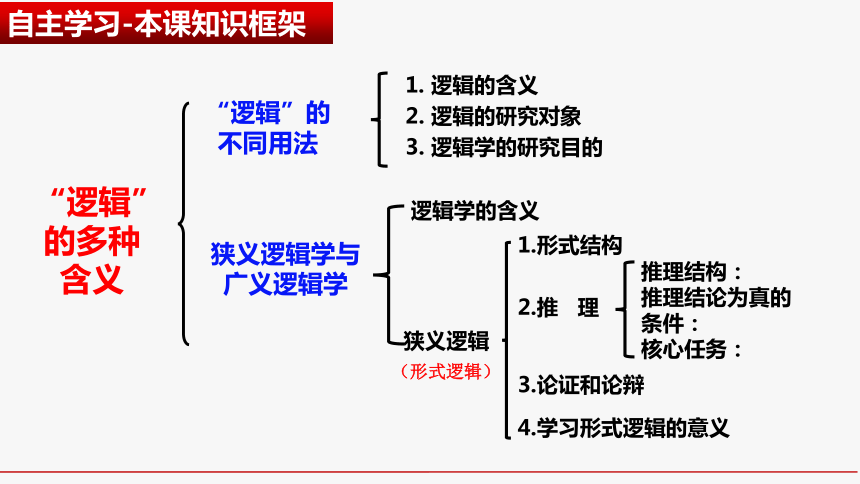 自主学习-本课知识框架

“逻辑”的多种含义

“逻辑”的不同用法

1. 逻辑的含义
2. 逻辑的研究对象
3. 逻辑学的研究目的

狭义逻辑学与广义逻辑学

逻辑学的含义

狭义逻辑
（形式逻辑）

1.形式结构
2.推　理
推理结构：
推理结论为真的条件：
核心任务：
3.论证和论辩
4.学习形式逻辑的意义